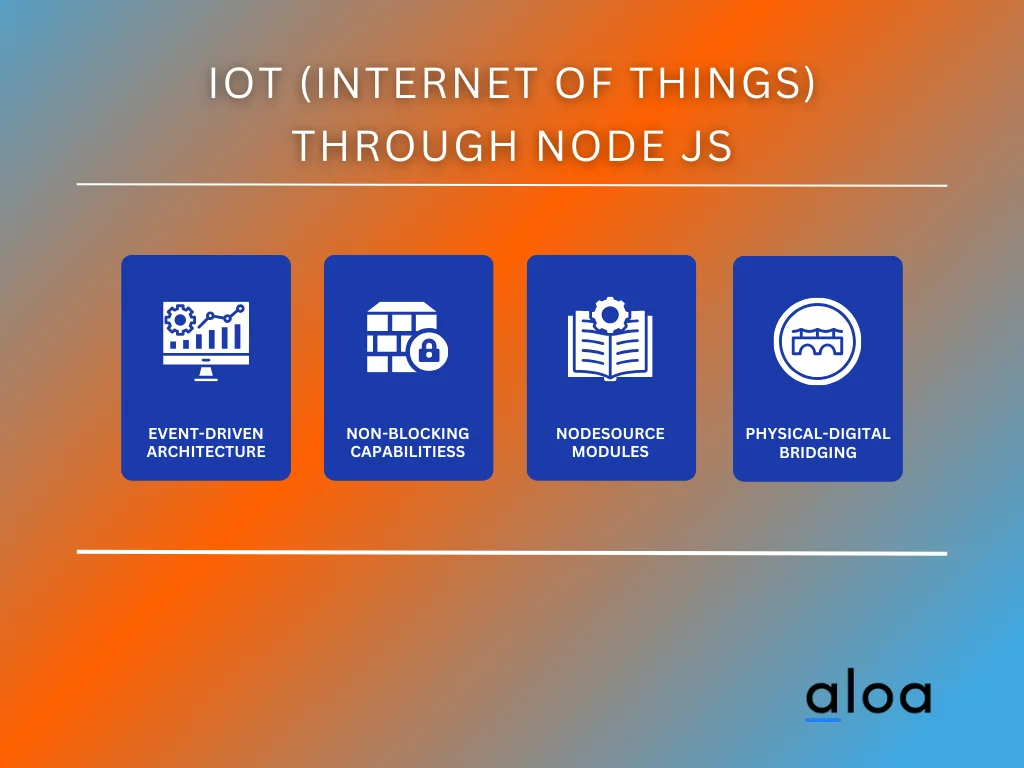 IOT (INTERNET OF THINGS) THROUGH NODE JS

EVENT-DRIVEN ARCHITECTURE

NON-BLOCKING CAPABILITIESS

NODESOURCE MODULES

PHYSICAL-DIGITAL BRIDGING

aloa